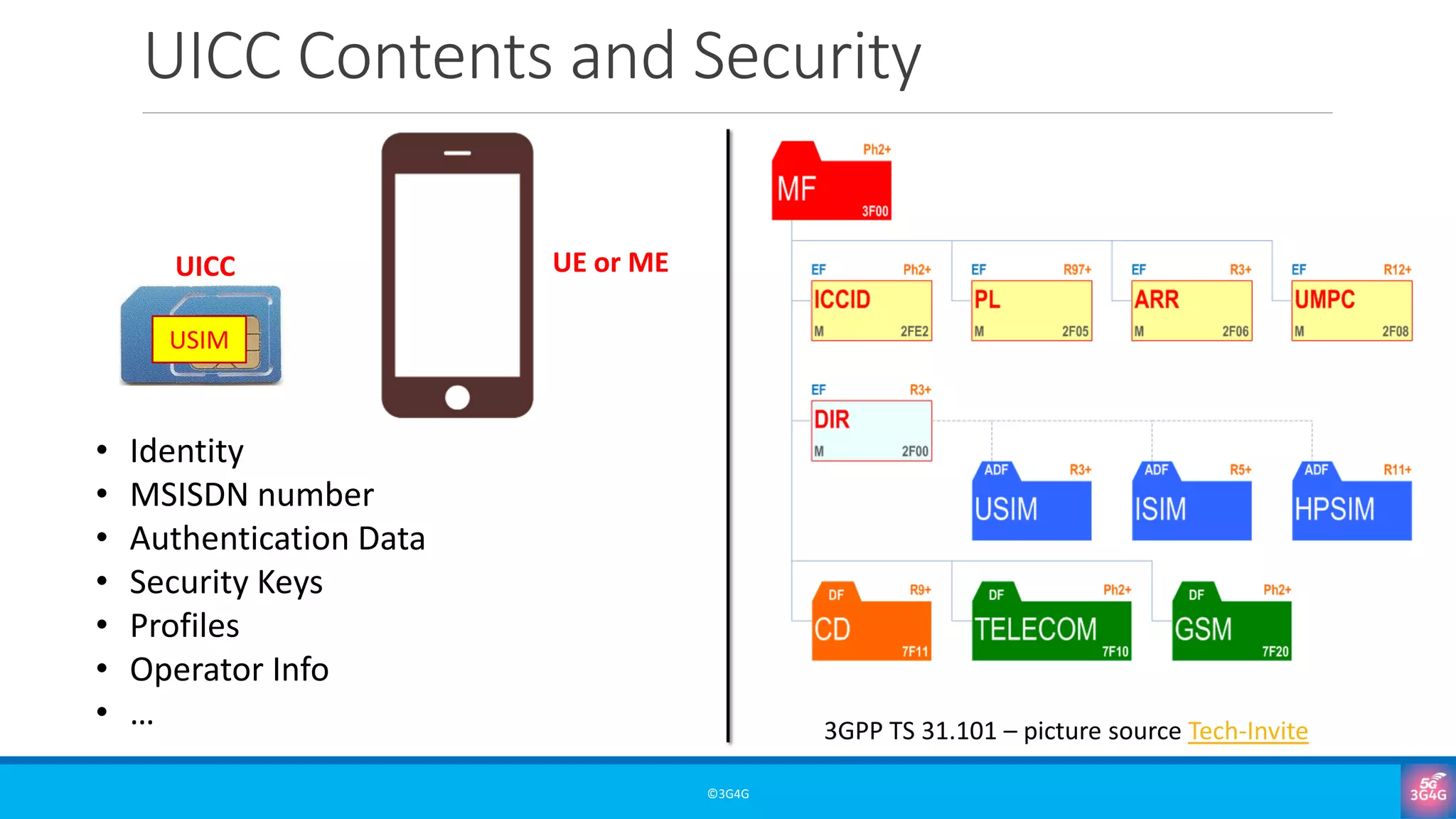 UICC Contents and Security

UICC

USIM

UE or ME

- Identity
- MSISDN number
- Authentication Data
- Security Keys
- Profiles
- Operator Info
- …

Ph2+
MF
3F00

EF Ph2+
ICCID
M 2FE2

EF R97+
PL
M 2F05

EF R3+
ARR
M 2F06

EF R12+
UMPC
M 2F08

EF R3+
DIR
M 2F00

ADF R3+
USIM

ADF R5+
ISIM

ADF R11+
HPSIM

DF R9+
CD
7F11

DF Ph2+
TELECOM
7F10

DF Ph2+
GSM
7F20

3GPP TS 31.101 – picture source Tech-Invite

©3G4G

5G
3G4G